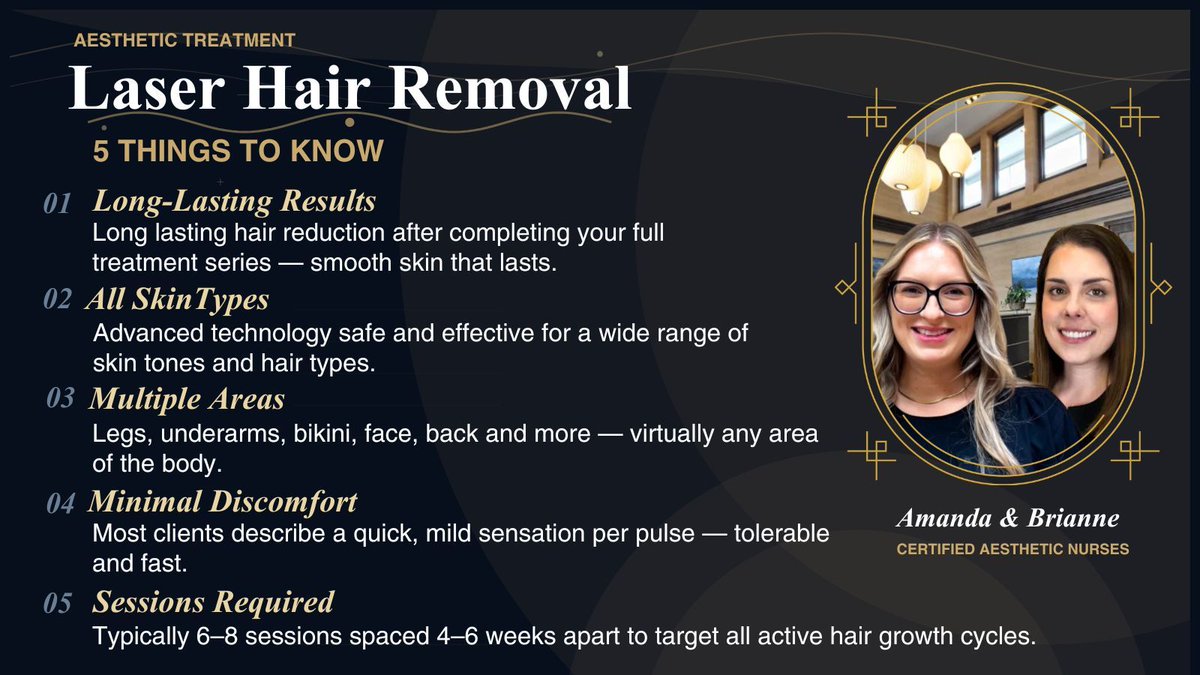 AESTHETIC TREATMENT

Laser Hair Removal

5 THINGS TO KNOW

01 Long-Lasting Results
Long lasting hair reduction after completing your full treatment series — smooth skin that lasts.

02 All SkinTypes
Advanced technology safe and effective for a wide range of skin tones and hair types.

03 Multiple Areas
Legs, underarms, bikini, face, back and more — virtually any area of the body.

04 Minimal Discomfort
Most clients describe a quick, mild sensation per pulse — tolerable and fast.

05 Sessions Required
Typically 6–8 sessions spaced 4–6 weeks apart to target all active hair growth cycles.

Amanda & Brianne
CERTIFIED AESTHETIC NURSES